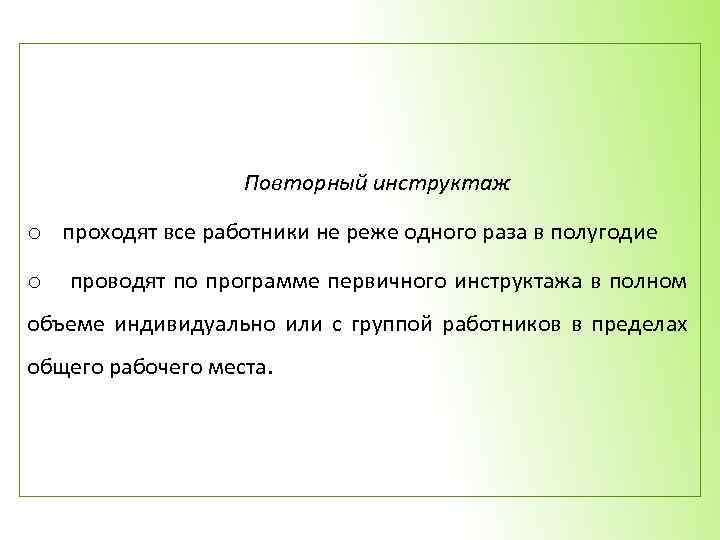 Повторный инструктаж

o проходят все работники не реже одного раза в полугодие

o проводят по программе первичного инструктажа в полном объеме индивидуально или с группой работников в пределах общего рабочего места.